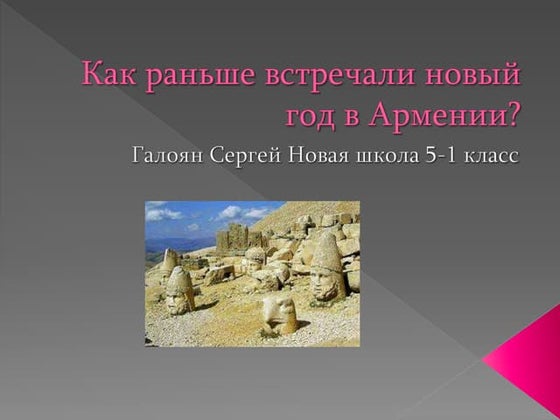 Как раньше встречали новый год в Армении?

Галоян Сергей Новая школа 5-1 класс